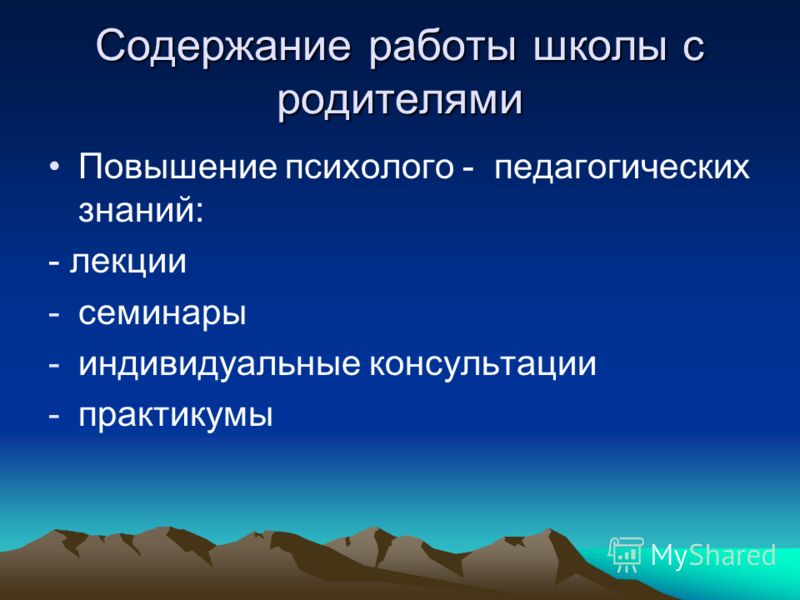 Содержание работы школы с родителями

• Повышение психолого - педагогических знаний:

- лекции

- семинары

- индивидуальные консультации

- практикумы

MyShared